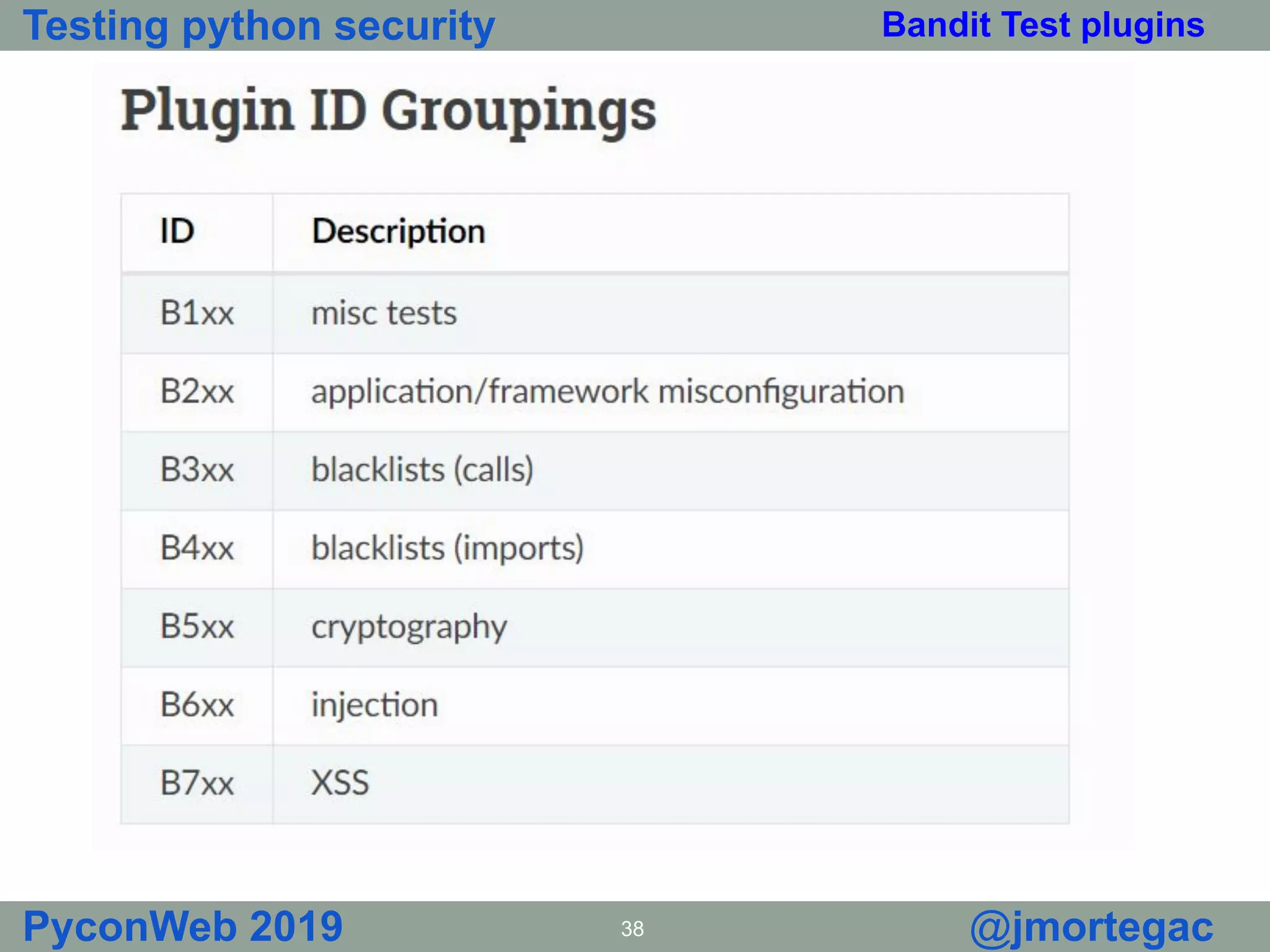 Testing python security

Bandit Test plugins

Plugin ID Groupings

| ID | Description |
|---|---|
| B1xx | misc tests |
| B2xx | application/framework misconfiguration |
| B3xx | blacklists (calls) |
| B4xx | blacklists (imports) |
| B5xx | cryptography |
| B6xx | injection |
| B7xx | XSS |

PyconWeb 2019

38

@jmortegac